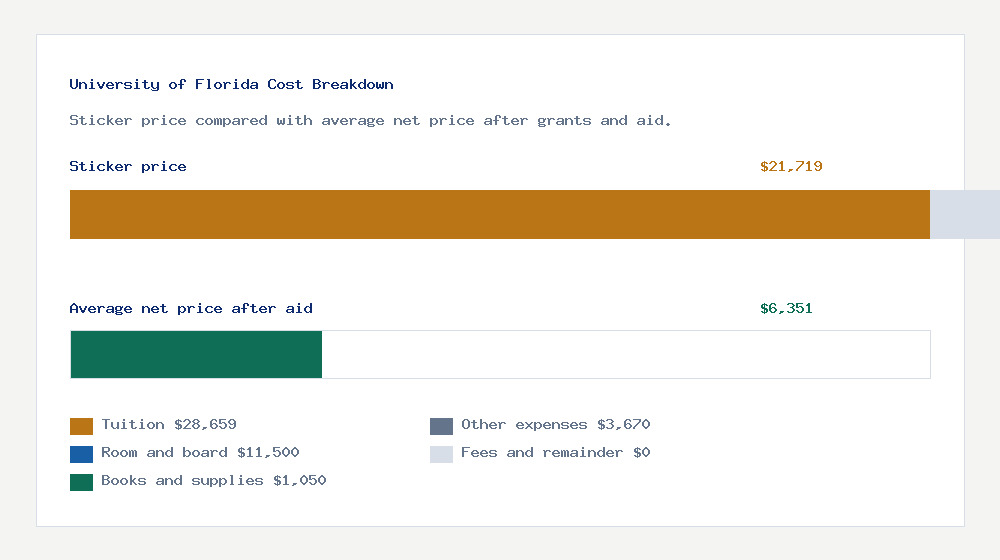 University of Florida Cost Breakdown

Sticker price compared with average net price after grants and aid.

Sticker price

$21,719

Average net price after aid

$6,351

Tuition $28,659

Room and board $11,500

Books and supplies $1,050

Other expenses $3,670

Fees and remainder $0